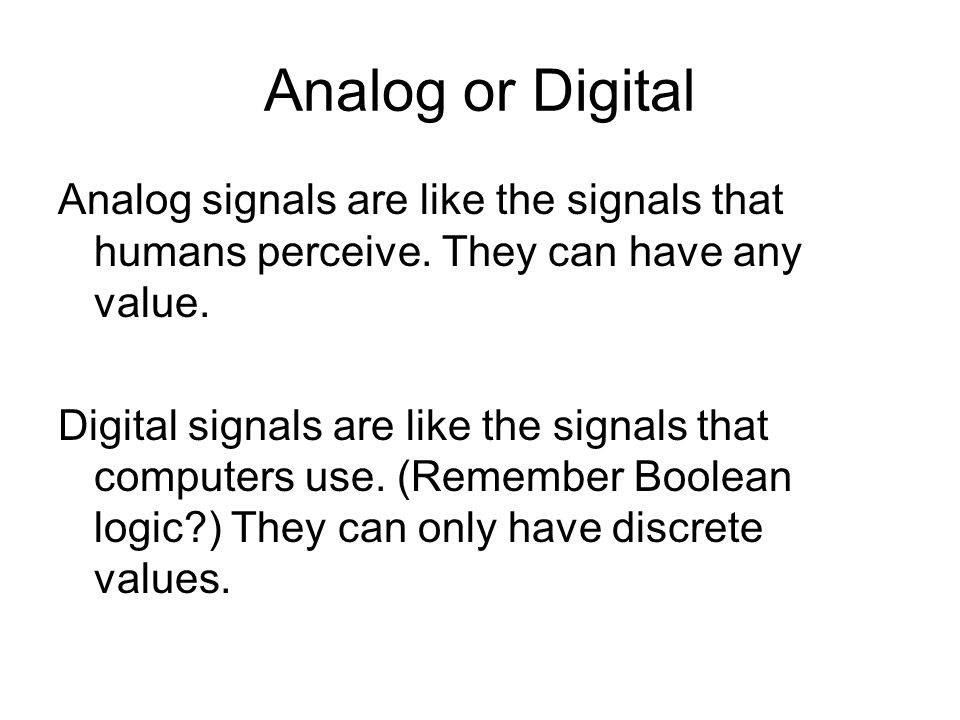 Analog or Digital

Analog signals are like the signals that humans perceive. They can have any value.

Digital signals are like the signals that computers use. (Remember Boolean logic?) They can only have discrete values.